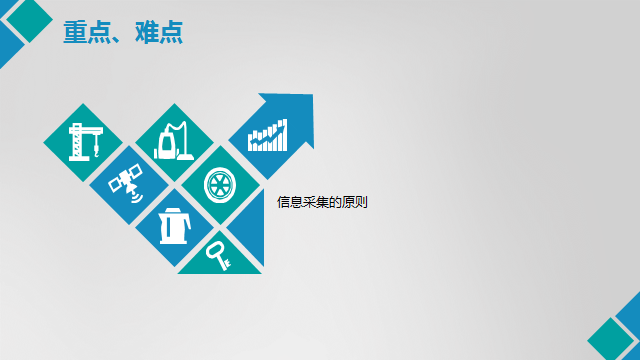 重点、难点

信息采集的原则